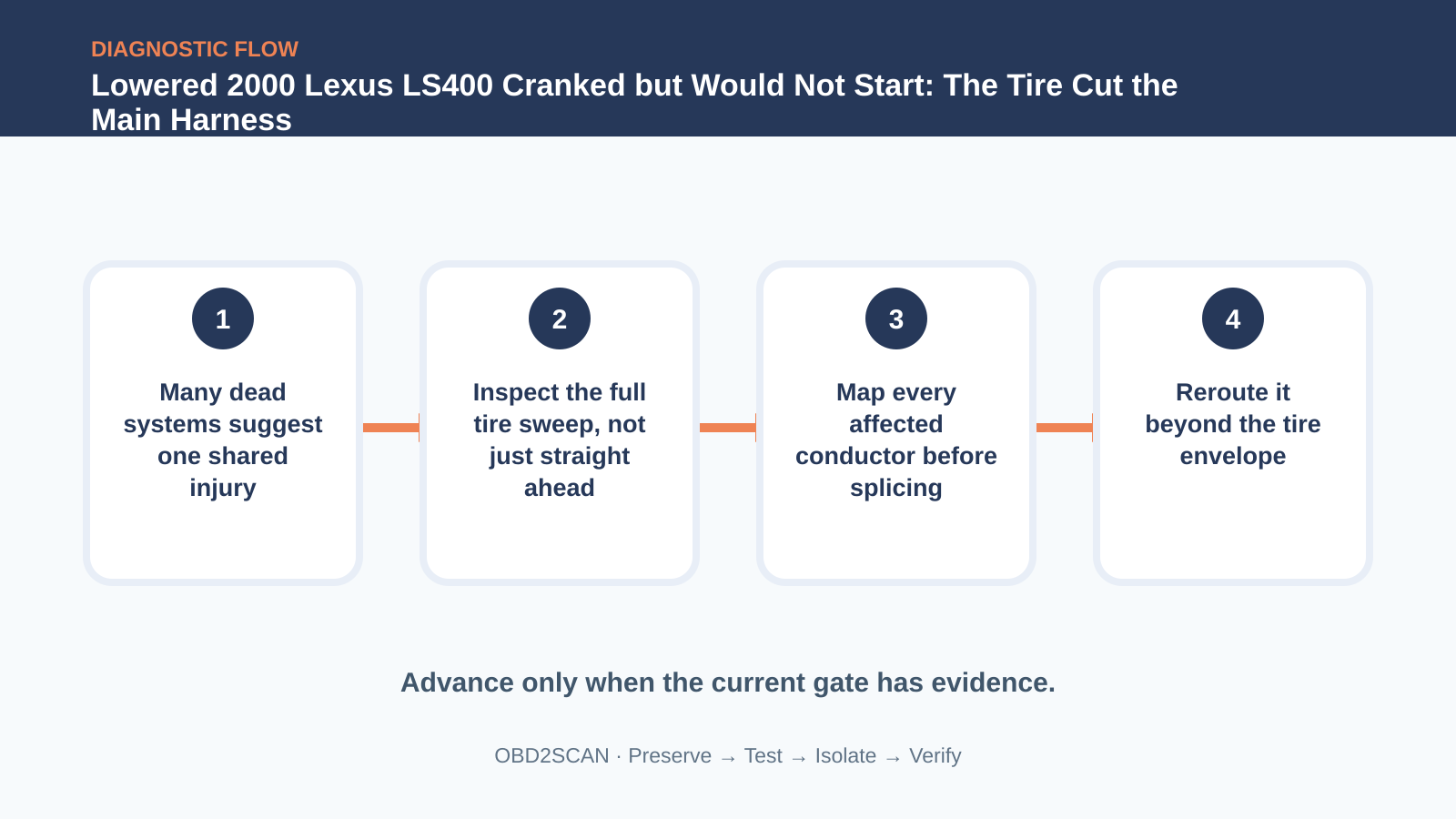 DIAGNOSTIC FLOW

Lowered 2000 Lexus LS400 Cranked but Would Not Start: The Tire Cut the Main Harness

1

Many dead systems suggest one shared injury

2

Inspect the full tire sweep, not just straight ahead

3

Map every affected conductor before splicing

4

Reroute it beyond the tire envelope

Advance only when the current gate has evidence.

OBD2SCAN · Preserve → Test → Isolate → Verify